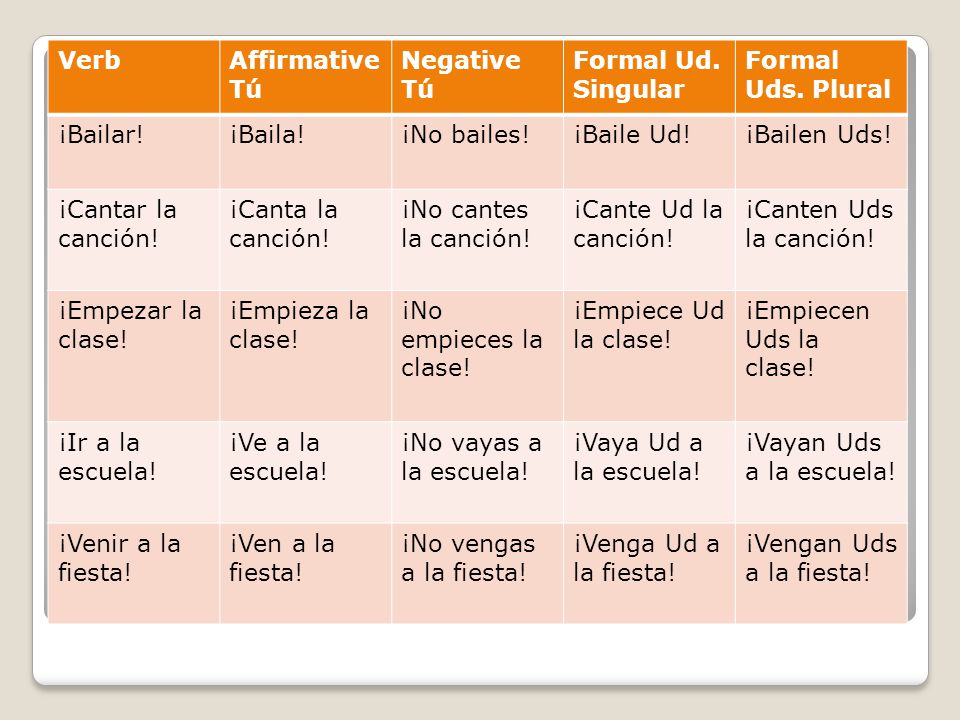 | Verb | Affirmative Tú | Negative Tú | Formal Ud. Singular | Formal Uds. Plural |
|---|---|---|---|---|
| ¡Bailar! | ¡Baila! | ¡No bailes! | ¡Baile Ud! | ¡Bailen Uds! |
| ¡Cantar la canción! | ¡Canta la canción! | ¡No cantes la canción! | ¡Cante Ud la canción! | ¡Canten Uds la canción! |
| ¡Empezar la clase! | ¡Empieza la clase! | ¡No empieces la clase! | ¡Empiece Ud la clase! | ¡Empiecen Uds la clase! |
| ¡Ir a la escuela! | ¡Ve a la escuela! | ¡No vayas a la escuela! | ¡Vaya Ud a la escuela! | ¡Vayan Uds a la escuela! |
| ¡Venir a la fiesta! | ¡Ven a la fiesta! | ¡No vengas a la fiesta! | ¡Venga Ud a la fiesta! | ¡Vengan Uds a la fiesta! |